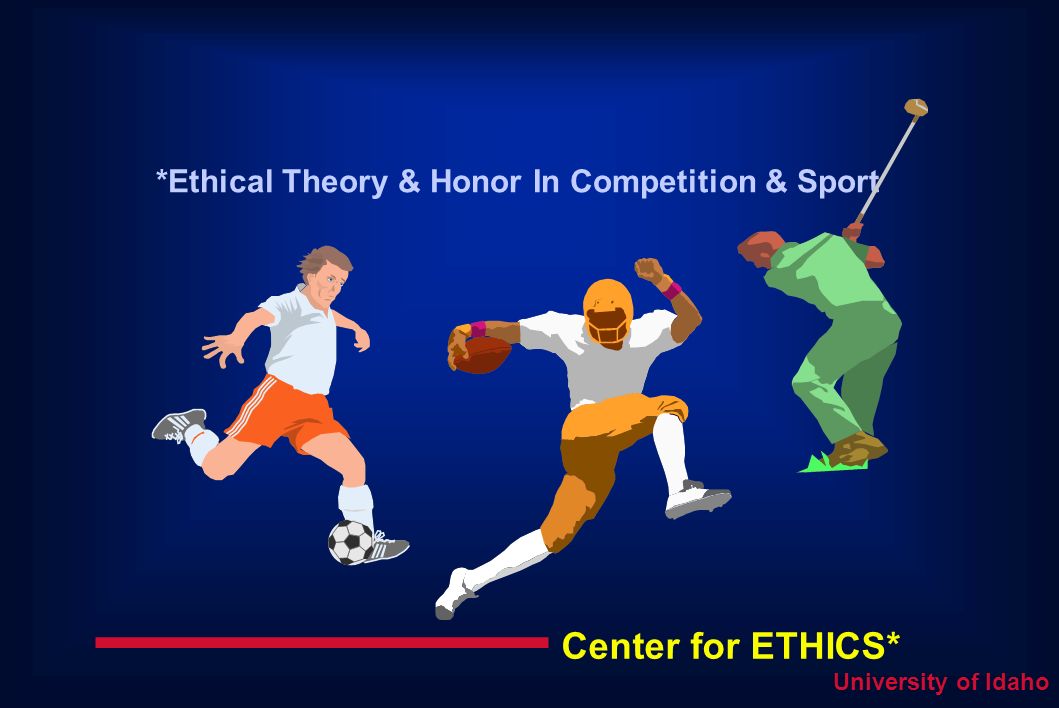 *Ethical Theory & Honor In Competition & Sport

Center for ETHICS*

University of Idaho